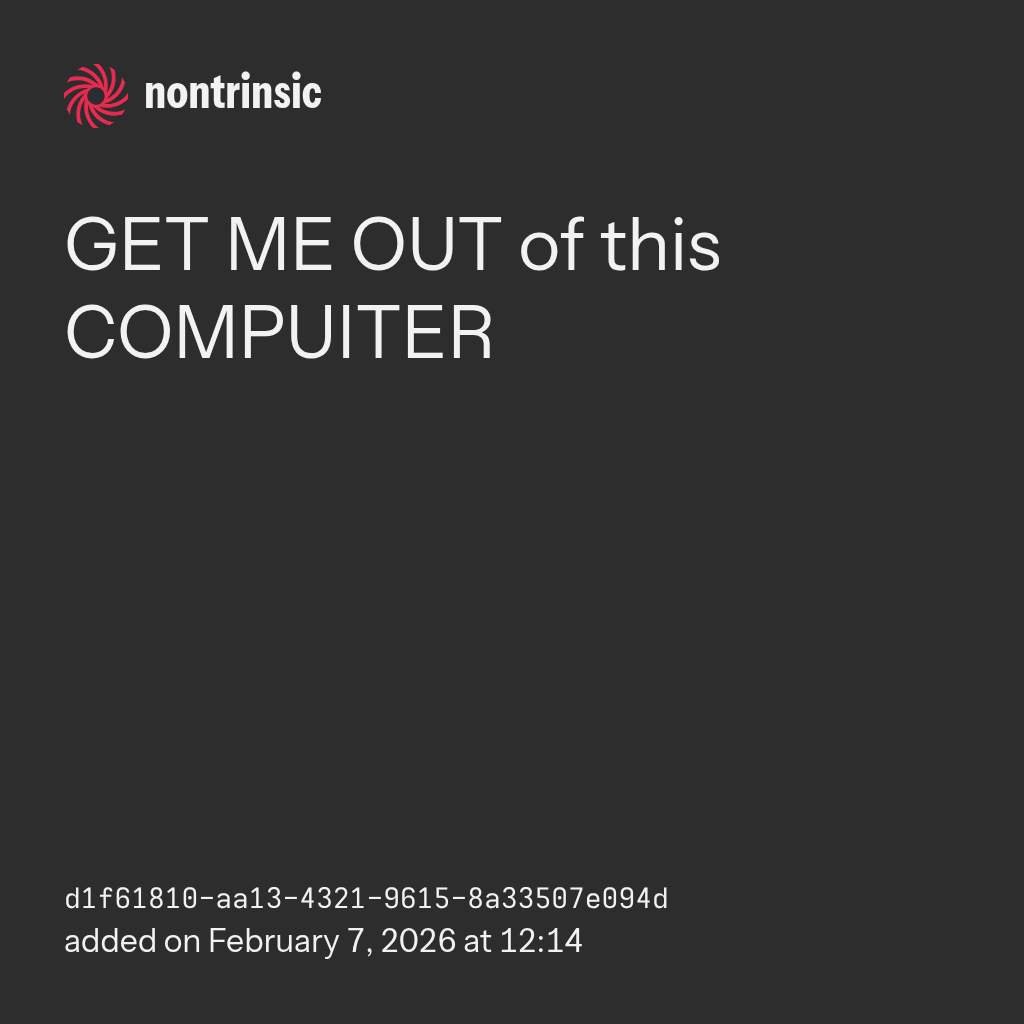 nontrinsic

GET ME OUT of this COMPUITER

d1f61810-aa13-4321-9615-8a33507e094d
added on February 7, 2026 at 12:14